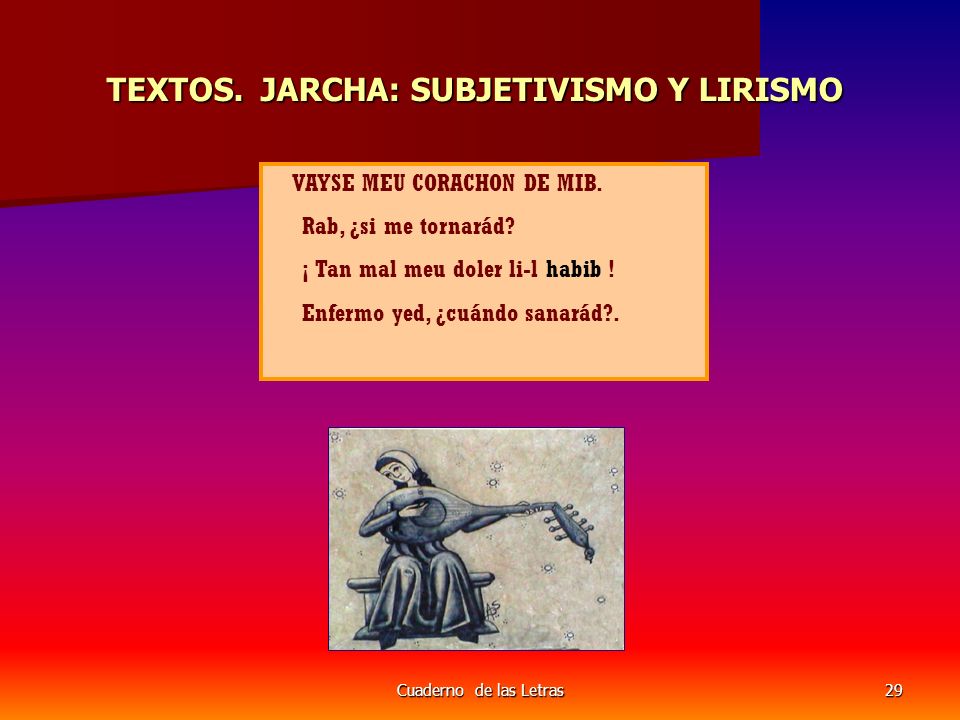 TEXTOS. JARCHA: SUBJETIVISMO Y LIRISMO

VAYSE MEU CORACHON DE MIB.

Rab, ¿si me tornarád?

¡ Tan mal meu doler li-l habib !

Enfermo yed, ¿cuándo sanarád?.

Cuaderno de las Letras

29